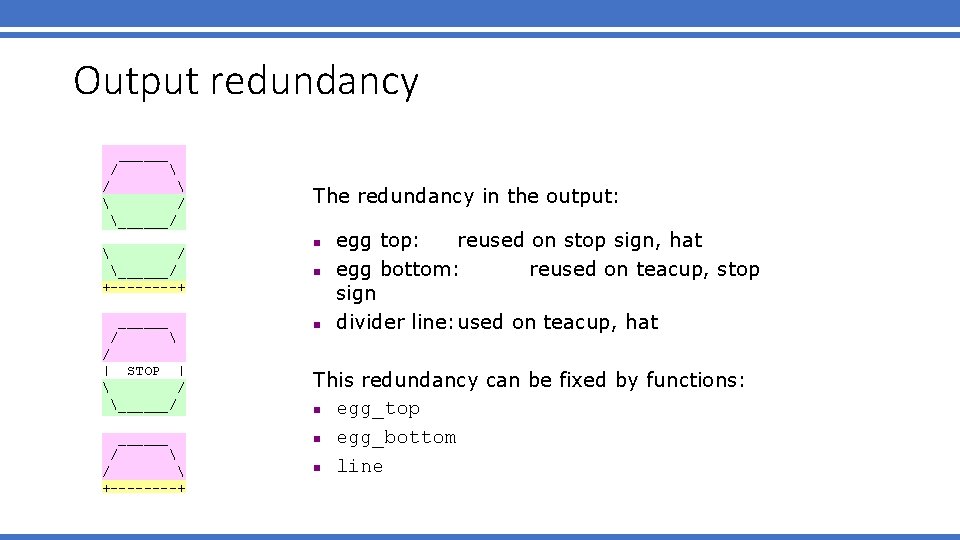 Output redundancy

```
  ______
 /      \
/        \
\        /
 \______/

\        /
 \______/
+--------+

  ______
 /      \
/
|  STOP  |
\        /
 \______/

  ______
 /      \
/        \
+--------+
```

The redundancy in the output:

- egg top: reused on stop sign, hat
- egg bottom: reused on teacup, stop sign
- divider line: used on teacup, hat

This redundancy can be fixed by functions:

- egg_top
- egg_bottom
- line